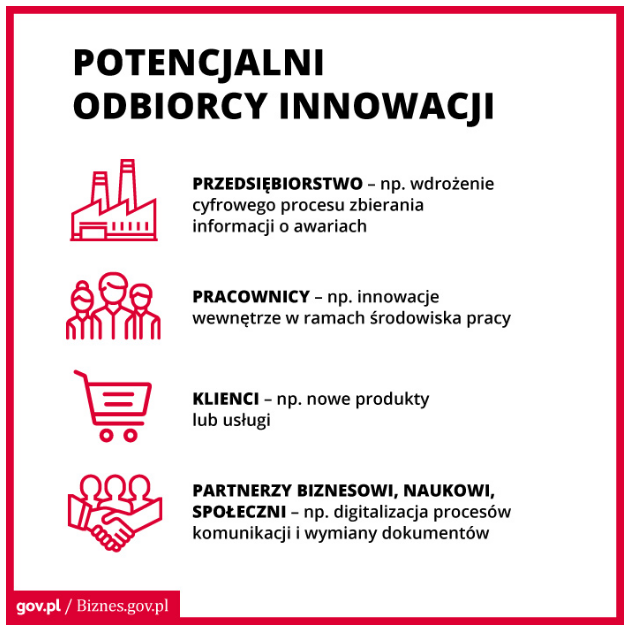 POTENCJALNI ODBIORCY INNOWACJI

PRZEDSIĘBIORSTWO – np. wdrożenie cyfrowego procesu zbierania informacji o awariach

PRACOWNICY – np. innowacje wewnętrze w ramach środowiska pracy

KLIENCI – np. nowe produkty lub usługi

PARTNERZY BIZNESOWI, NAUKOWI, SPOŁECZNI – np. digitalizacja procesów komunikacji i wymiany dokumentów

gov.pl / Biznes.gov.pl